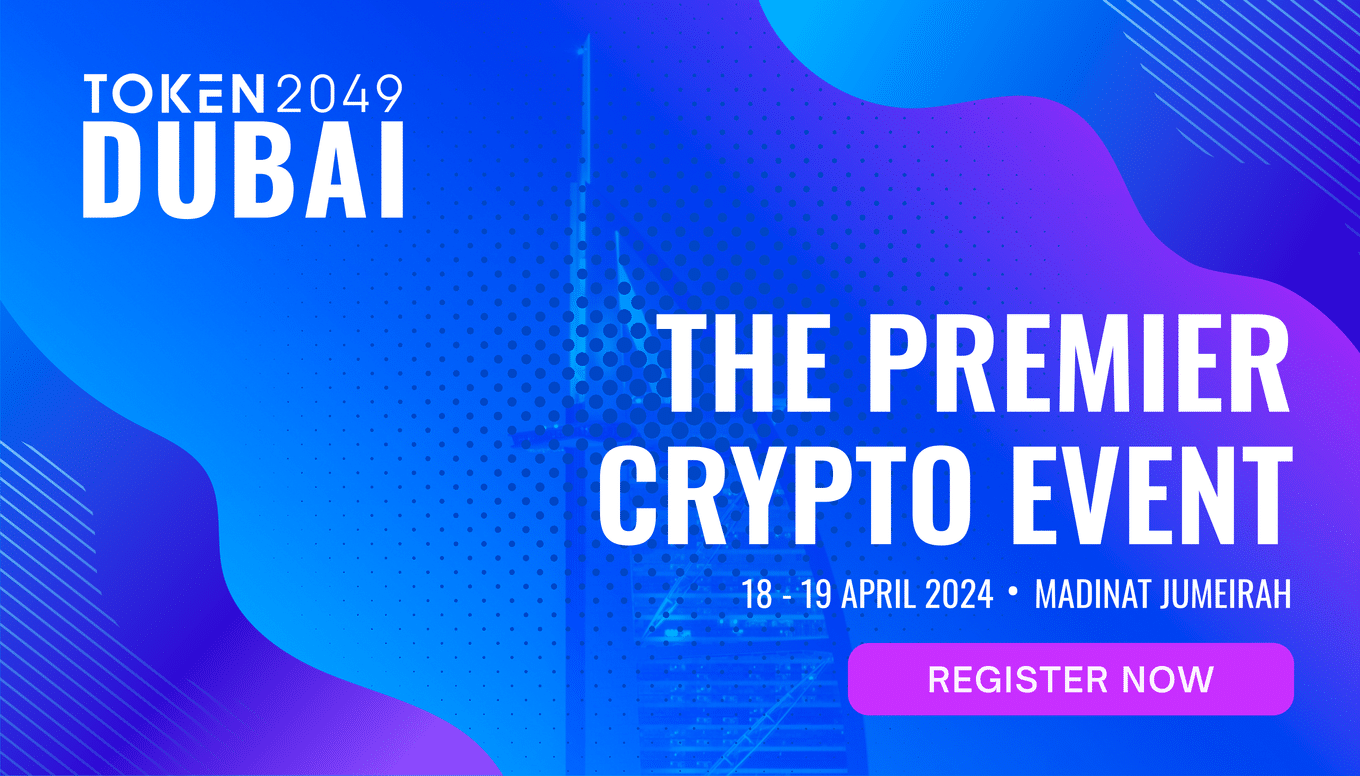 TOKEN2049
DUBAI

THE PREMIER CRYPTO EVENT

18 - 19 APRIL 2024 • MADINAT JUMEIRAH

REGISTER NOW